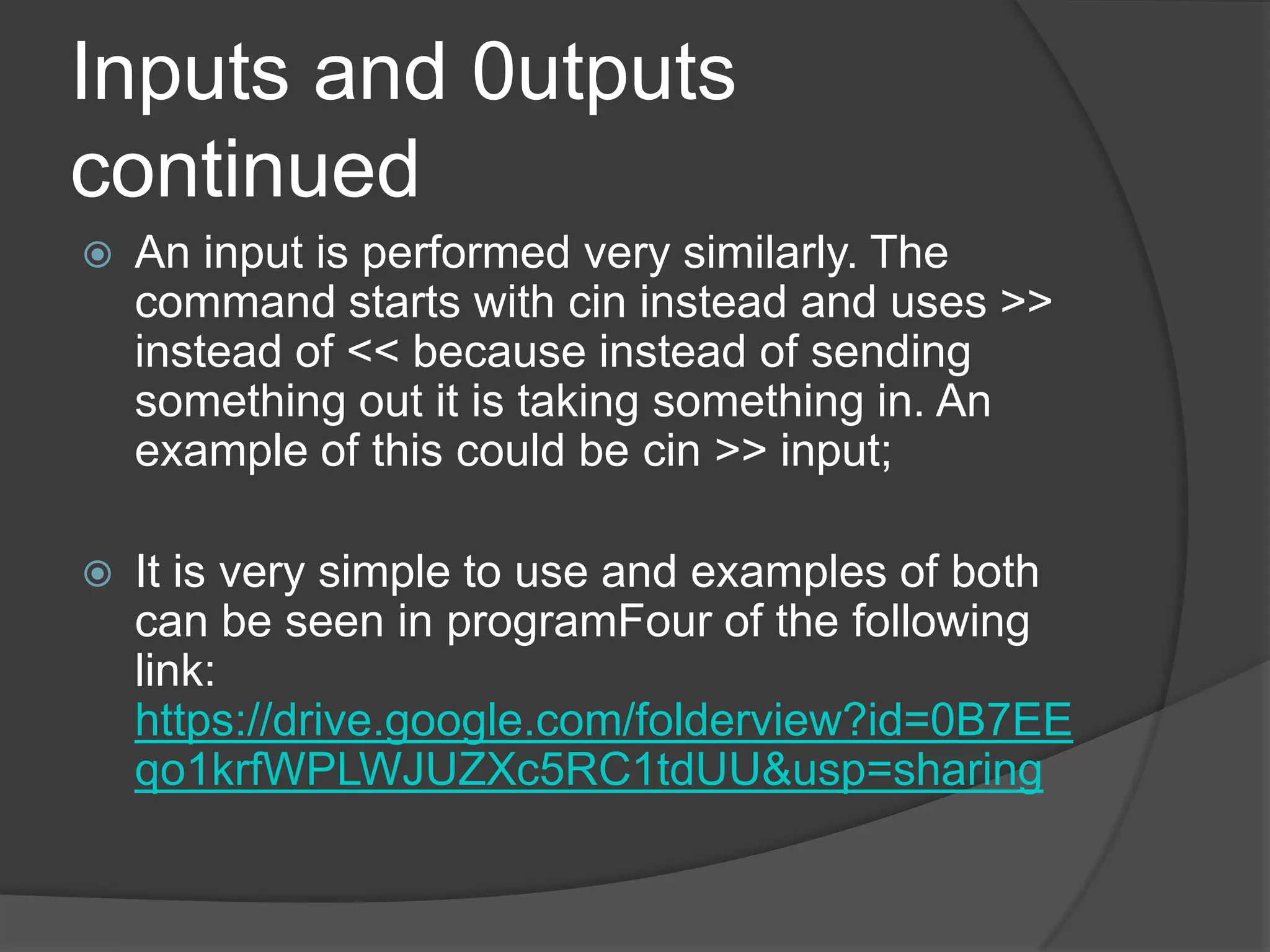 Inputs and 0utputs continued

An input is performed very similarly. The command starts with cin instead and uses >> instead of << because instead of sending something out it is taking something in. An example of this could be cin >> input;

It is very simple to use and examples of both can be seen in programFour of the following link: https://drive.google.com/folderview?id=0B7EEqo1krfWPLWJUZXc5RC1tdUU&usp=sharing